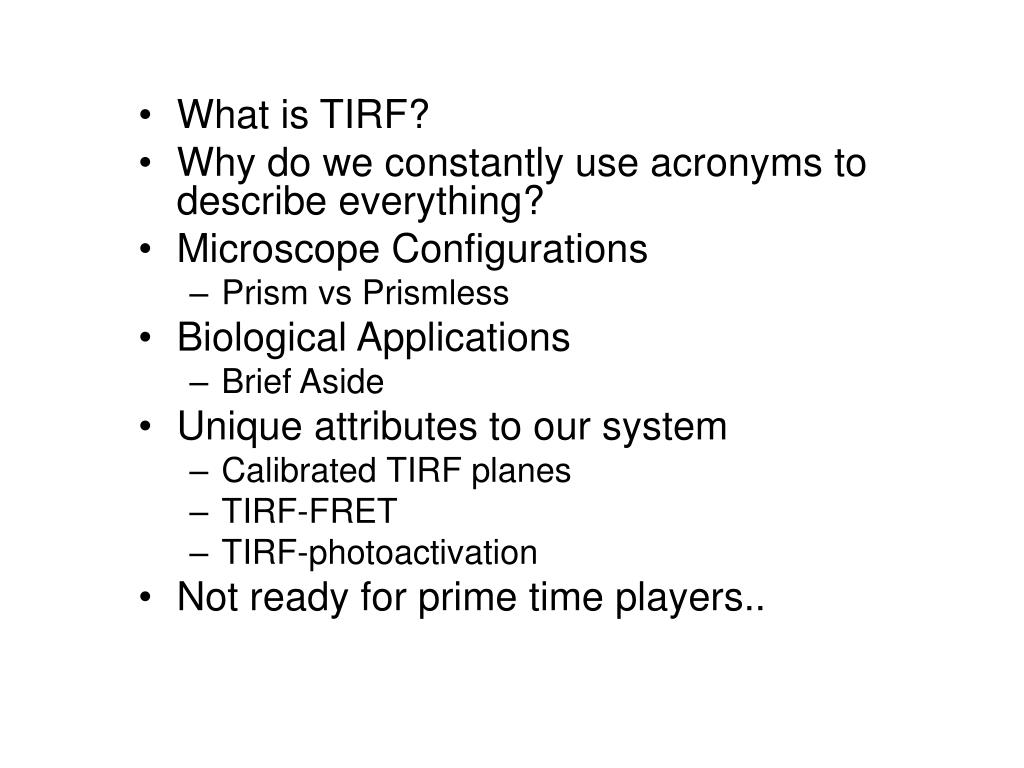 • What is TIRF?
• Why do we constantly use acronyms to describe everything?
• Microscope Configurations
– Prism vs Prismless
• Biological Applications
– Brief Aside
• Unique attributes to our system
– Calibrated TIRF planes
– TIRF-FRET
– TIRF-photoactivation
• Not ready for prime time players..